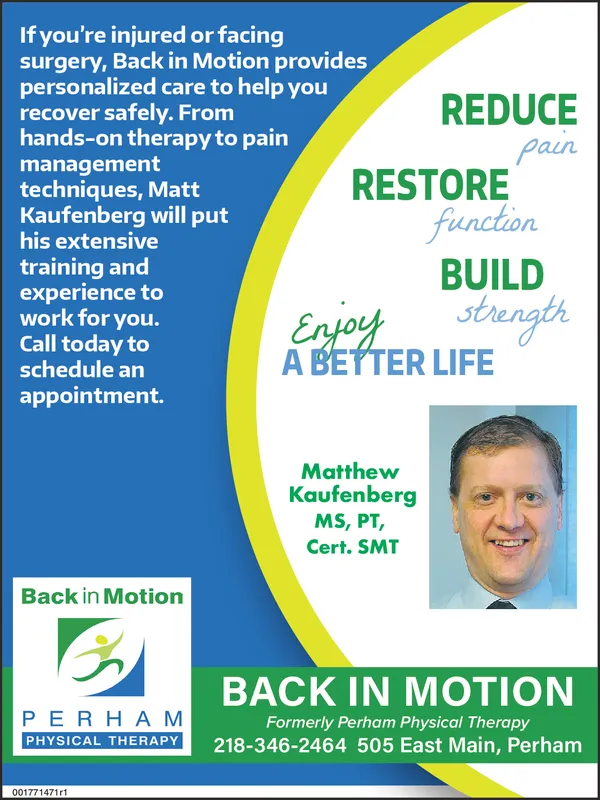 If you're injured or facing surgery, Back in Motion provides personalized care to help you recover safely. From hands-on therapy to pain management techniques, Matt Kaufenberg will put his extensive training and experience to work for you. Call today to schedule an appointment.

REDUCE
pain
RESTORE
function
BUILD
strength
Enjoy
A BETTER LIFE

Matthew Kaufenberg MS, PT, Cert. SMT

Back in Motion
PERHAM
PHYSICAL THERAPY

BACK IN MOTION
Formerly Perham Physical Therapy
218-346-2464 505 East Main, Perham

001771471r1